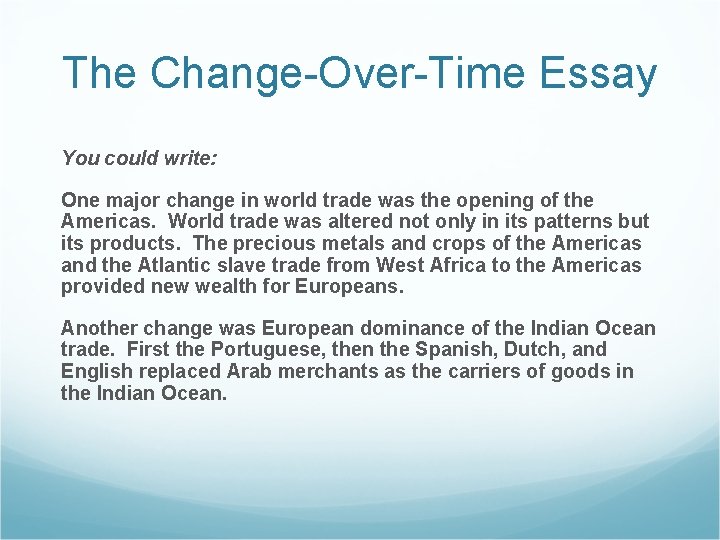 The Change-Over-Time Essay

You could write:

One major change in world trade was the opening of the Americas. World trade was altered not only in its patterns but its products. The precious metals and crops of the Americas and the Atlantic slave trade from West Africa to the Americas provided new wealth for Europeans.

Another change was European dominance of the Indian Ocean trade. First the Portuguese, then the Spanish, Dutch, and English replaced Arab merchants as the carriers of goods in the Indian Ocean.